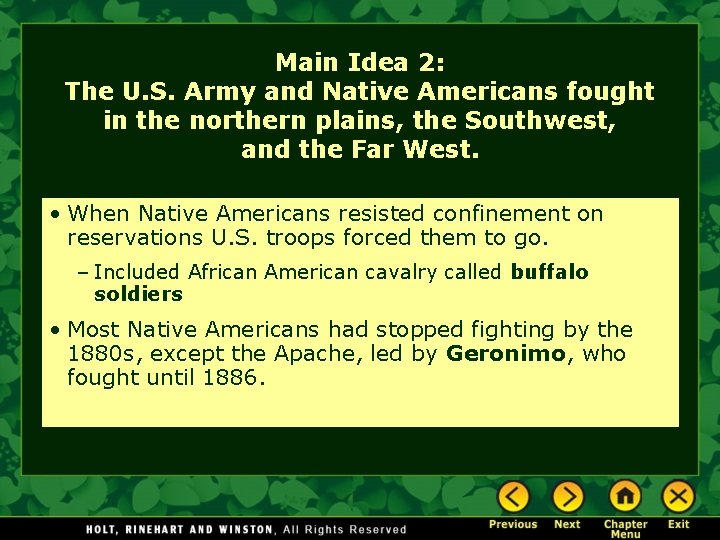 Main Idea 2:
The U.S. Army and Native Americans fought in the northern plains, the Southwest, and the Far West.

• When Native Americans resisted confinement on reservations U.S. troops forced them to go.

– Included African American cavalry called buffalo soldiers

• Most Native Americans had stopped fighting by the 1880s, except the Apache, led by Geronimo, who fought until 1886.

HOLT, RINEHART AND WINSTON, All Rights Reserved

Previous Next Chapter Menu Exit